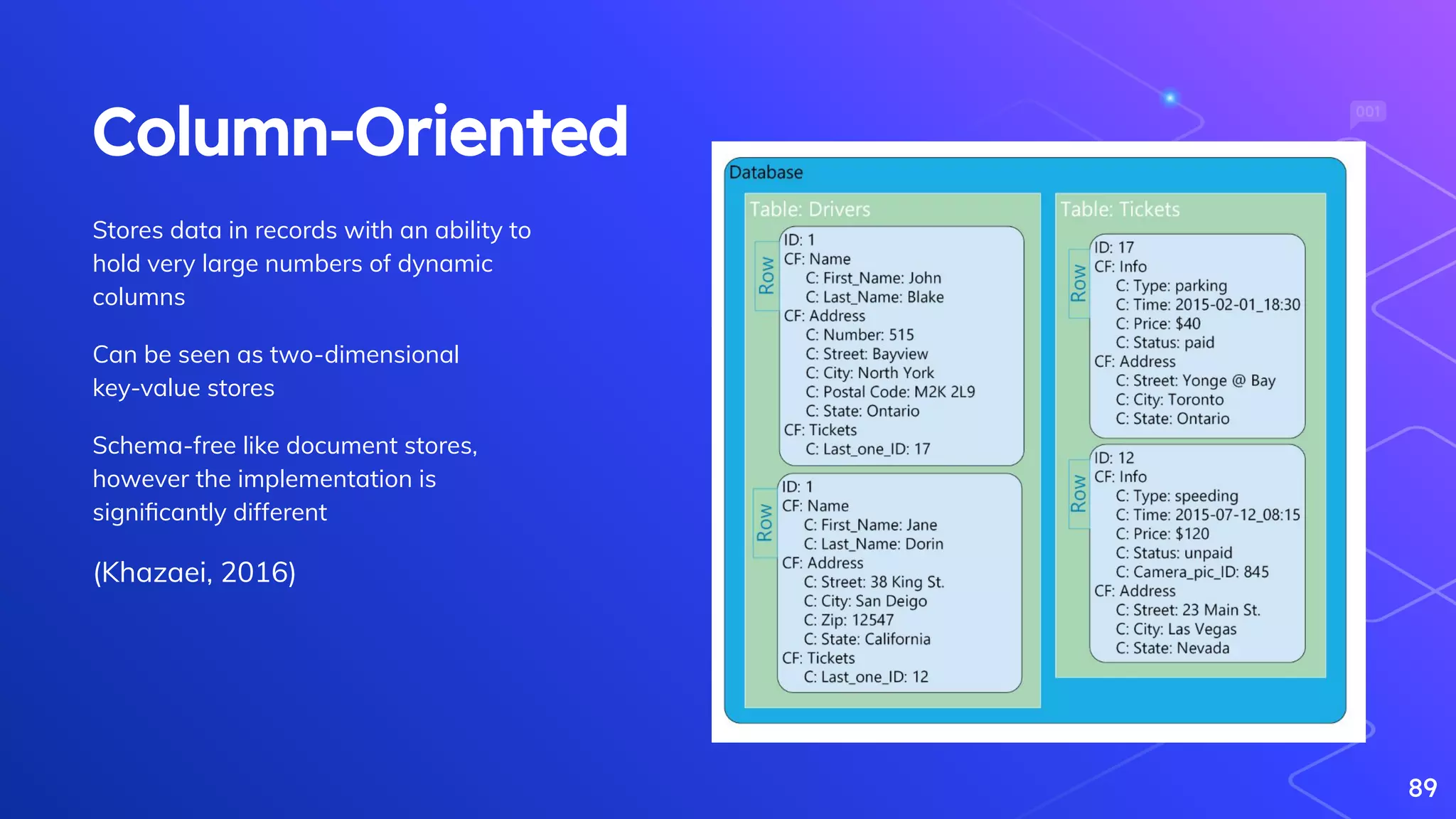 Column-Oriented

Stores data in records with an ability to hold very large numbers of dynamic columns

Can be seen as two-dimensional key-value stores

Schema-free like document stores, however the implementation is significantly different

(Khazaei, 2016)

001

Database

Table: Drivers

Row
ID: 1
CF: Name
C: First_Name: John
C: Last_Name: Blake
CF: Address
C: Number: 515
C: Street: Bayview
C: City: North York
C: Postal Code: M2K 2L9
C: State: Ontario
CF: Tickets
C: Last_one_ID: 17

Row
ID: 1
CF: Name
C: First_Name: Jane
C: Last_Name: Dorin
CF: Address
C: Street: 38 King St.
C: City: San Deigo
C: Zip: 12547
C: State: California
CF: Tickets
C: Last_one_ID: 12

Table: Tickets

Row
ID: 17
CF: Info
C: Type: parking
C: Time: 2015-02-01_18:30
C: Price: $40
C: Status: paid
CF: Address
C: Street: Yonge @ Bay
C: City: Toronto
C: State: Ontario

Row
ID: 12
CF: Info
C: Type: speeding
C: Time: 2015-07-12_08:15
C: Price: $120
C: Status: unpaid
C: Camera_pic_ID: 845
CF: Address
C: Street: 23 Main St.
C: City: Las Vegas
C: State: Nevada

89